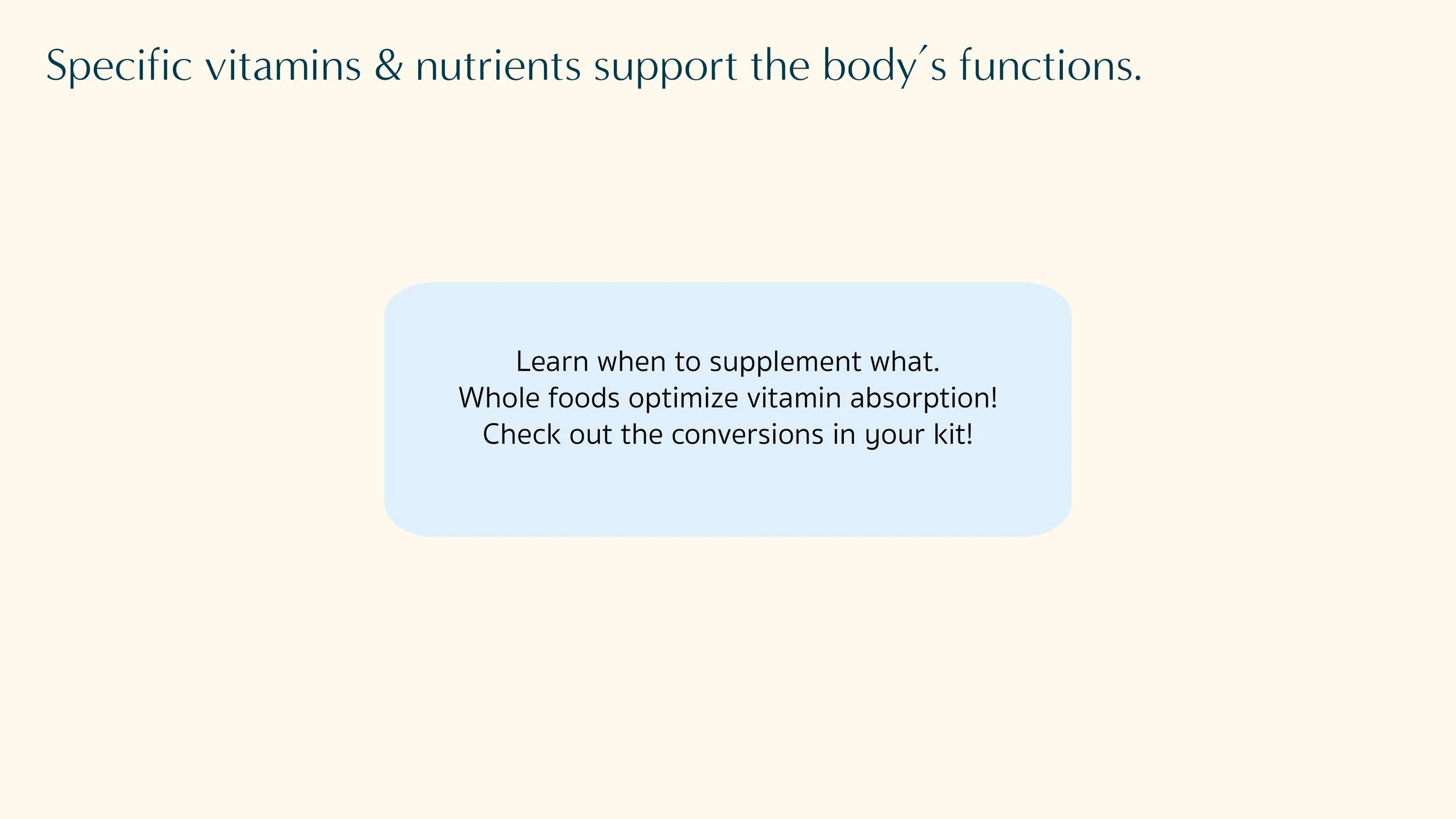 Specific vitamins & nutrients support the body´s functions.

Learn when to supplement what.
Whole foods optimize vitamin absorption!
Check out the conversions in your kit!